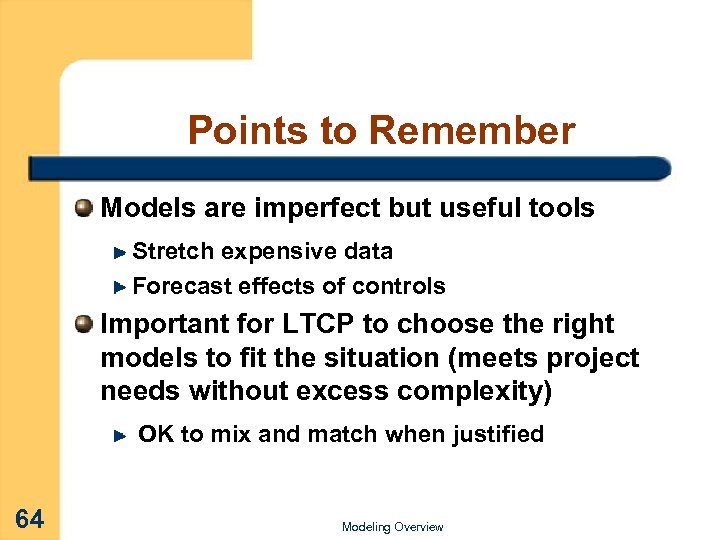 Points to Remember

Models are imperfect but useful tools

Stretch expensive data

Forecast effects of controls

Important for LTCP to choose the right models to fit the situation (meets project needs without excess complexity)

OK to mix and match when justified

64

Modeling Overview